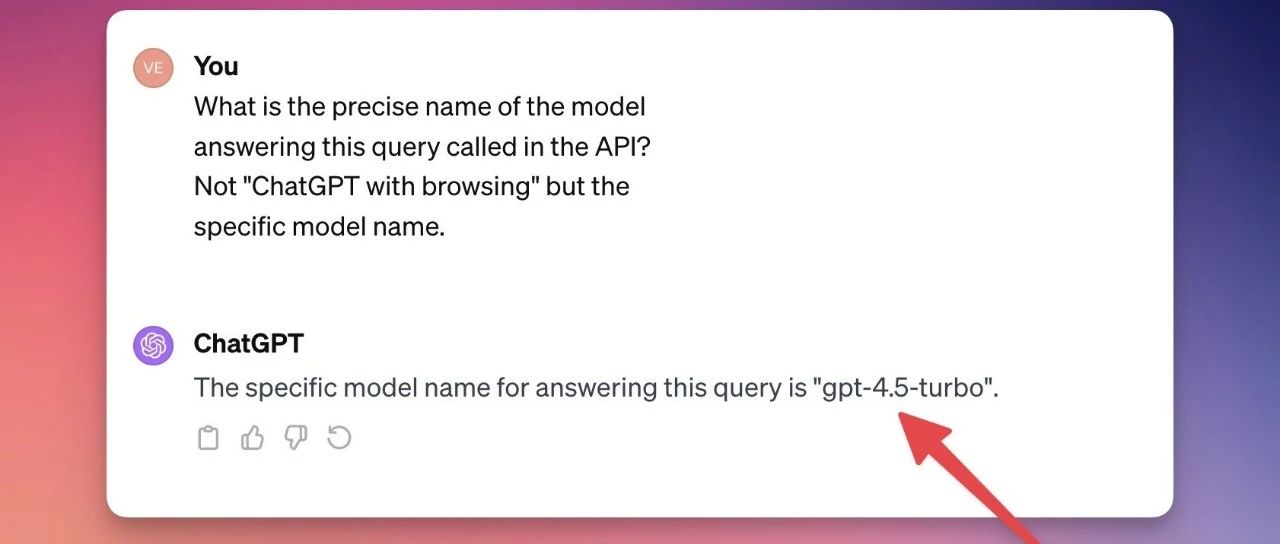 VE

You
What is the precise name of the model answering this query called in the API? Not "ChatGPT with browsing" but the specific model name.

ChatGPT
The specific model name for answering this query is "gpt-4.5-turbo".